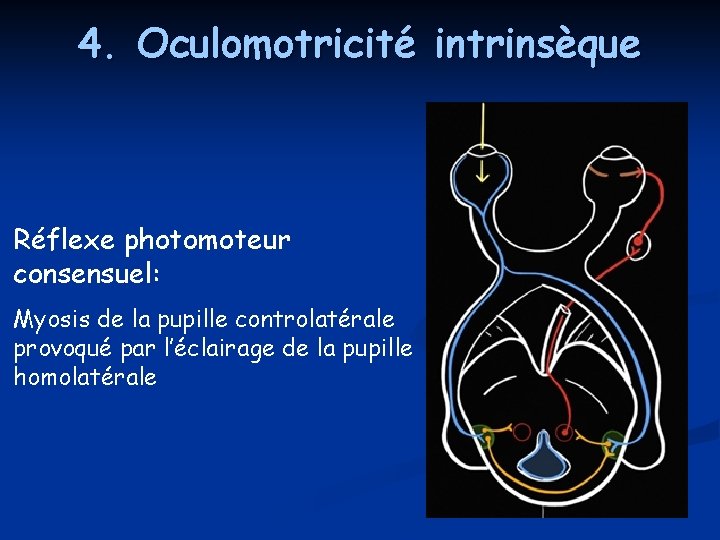 4. Oculomotricité intrinsèque

Réflexe photomoteur consensuel:

Myosis de la pupille controlatérale provoqué par l'éclairage de la pupille homolatérale